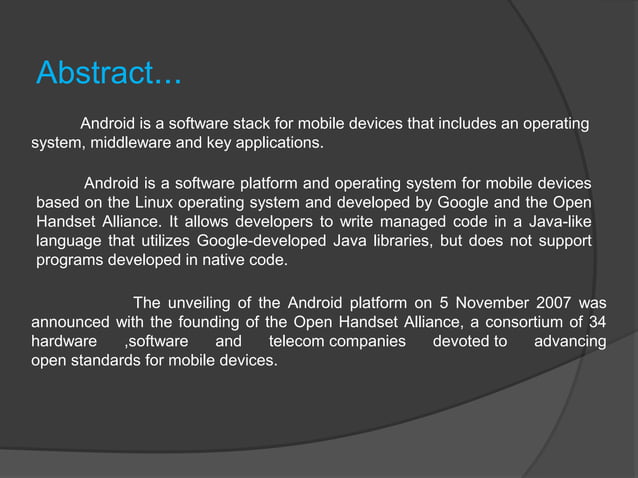 Abstract...

Android is a software stack for mobile devices that includes an operating system, middleware and key applications.

Android is a software platform and operating system for mobile devices based on the Linux operating system and developed by Google and the Open Handset Alliance. It allows developers to write managed code in a Java-like language that utilizes Google-developed Java libraries, but does not support programs developed in native code.

The unveiling of the Android platform on 5 November 2007 was announced with the founding of the Open Handset Alliance, a consortium of 34 hardware ,software and telecom companies devoted to advancing open standards for mobile devices.